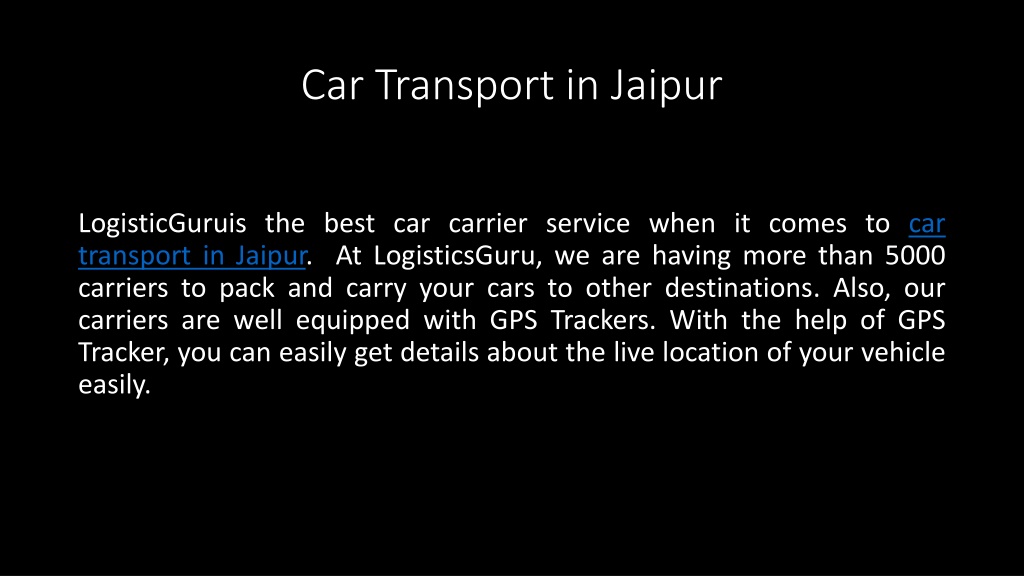 Car Transport in Jaipur

LogisticGuruis the best car carrier service when it comes to car transport in Jaipur. At LogisticsGuru, we are having more than 5000 carriers to pack and carry your cars to other destinations. Also, our carriers are well equipped with GPS Trackers. With the help of GPS Tracker, you can easily get details about the live location of your vehicle easily.